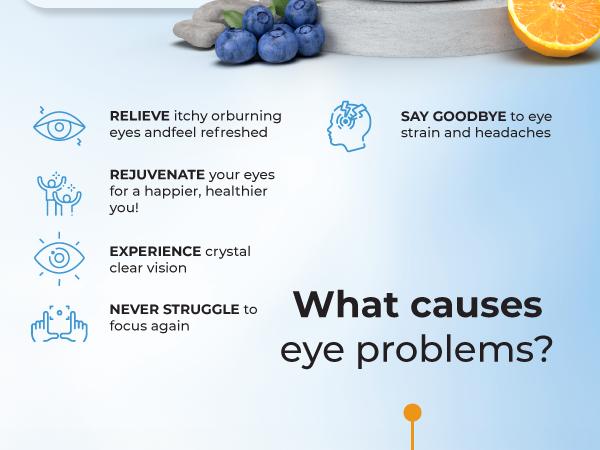 RELIEVE itchy orburning eyes andfeel refreshed

REJUVENATE your eyes for a happier, healthier you!

EXPERIENCE crystal clear vision

NEVER STRUGGLE to focus again

SAY GOODBYE to eye strain and headaches

What causes eye problems?